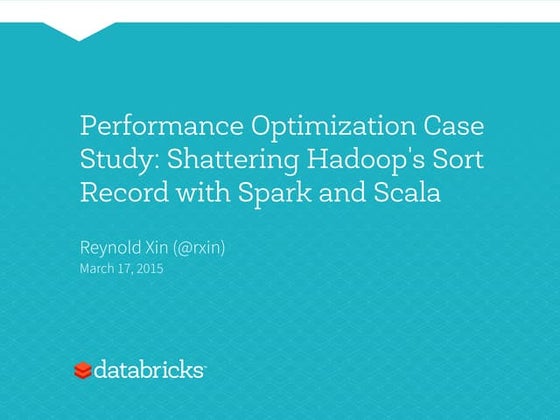 Performance Optimization Case Study: Shattering Hadoop's Sort Record with Spark and Scala

Reynold Xin (@rxin)
March 17, 2015

databricks